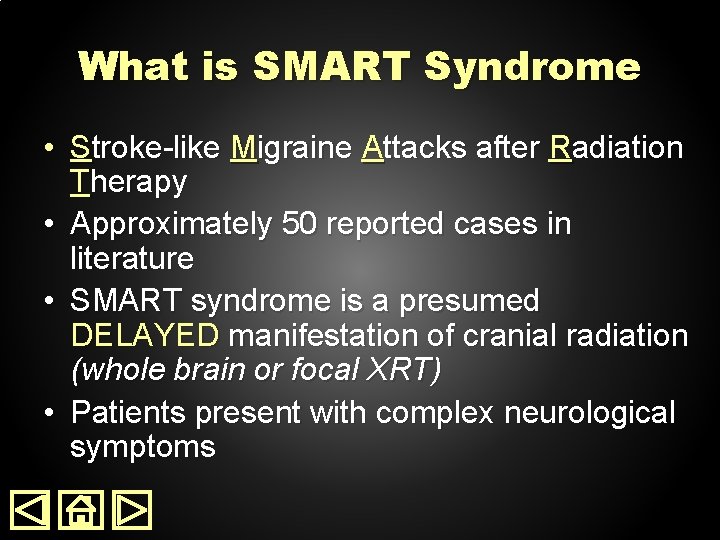 What is SMART Syndrome

• Stroke-like Migraine Attacks after Radiation Therapy
• Approximately 50 reported cases in literature
• SMART syndrome is a presumed DELAYED manifestation of cranial radiation (whole brain or focal XRT)
• Patients present with complex neurological symptoms